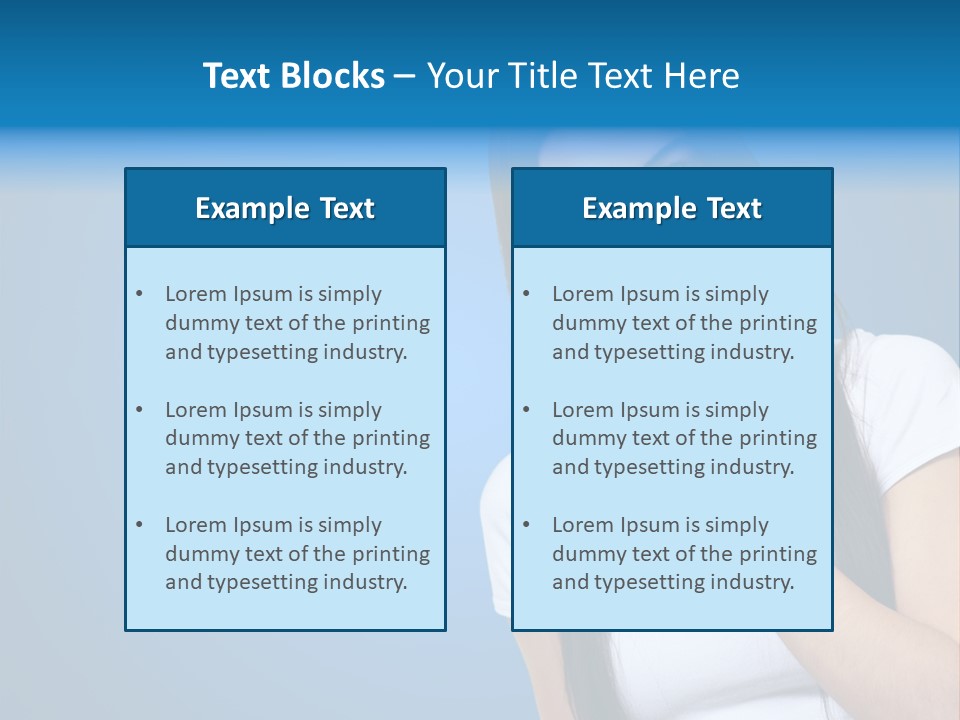 Text Blocks – Your Title Text Here

Example Text

• Lorem Ipsum is simply dummy text of the printing and typesetting industry.

• Lorem Ipsum is simply dummy text of the printing and typesetting industry.

• Lorem Ipsum is simply dummy text of the printing and typesetting industry.

Example Text

• Lorem Ipsum is simply dummy text of the printing and typesetting industry.

• Lorem Ipsum is simply dummy text of the printing and typesetting industry.

• Lorem Ipsum is simply dummy text of the printing and typesetting industry.